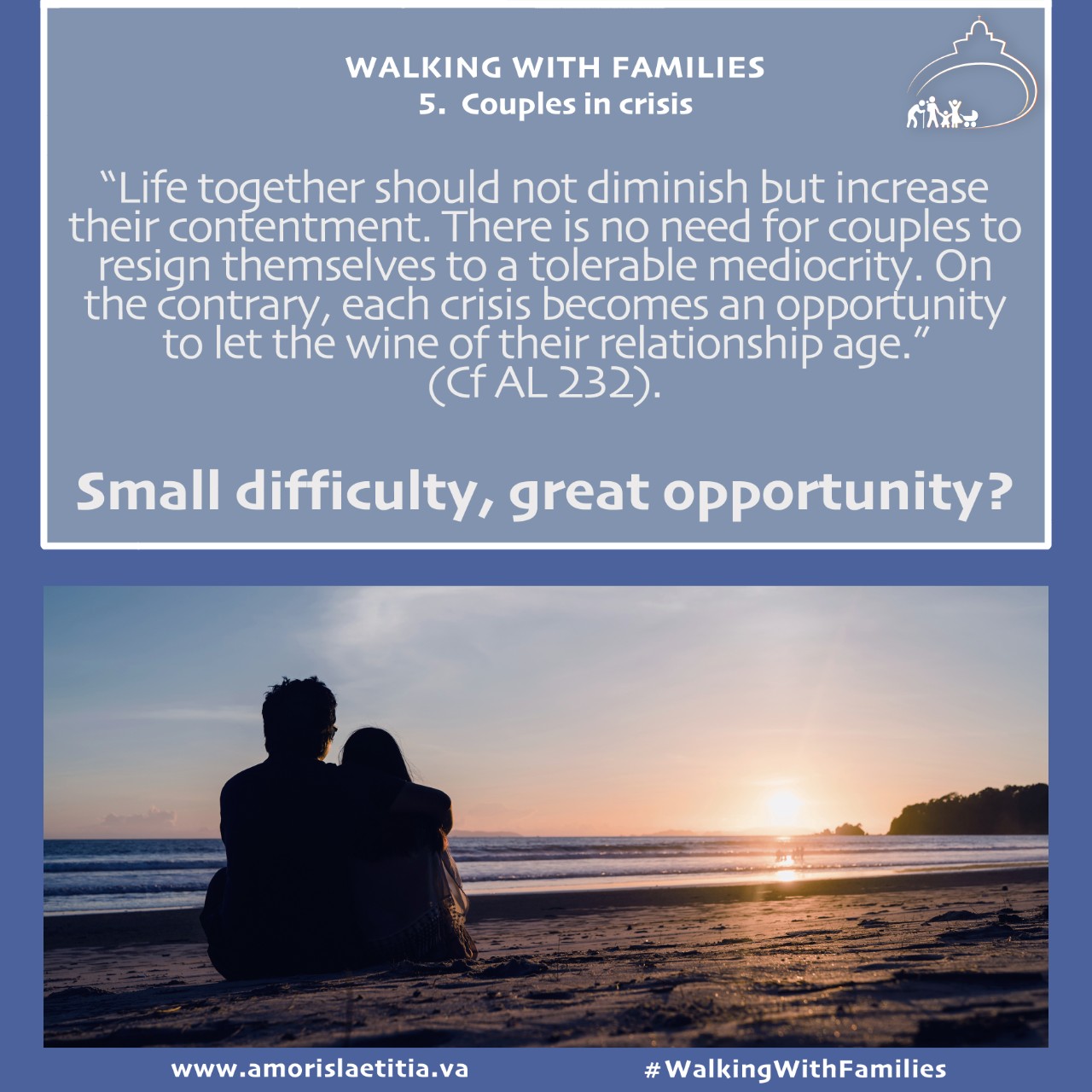 WALKING WITH FAMILIES
5. Couples in crisis

“Life together should not diminish but increase their contentment. There is no need for couples to resign themselves to a tolerable mediocrity. On the contrary, each crisis becomes an opportunity to let the wine of their relationship age.”
(Cf AL 232).

Small difficulty, great opportunity?

www.amorislaetitia.va

#WalkingWithFamilies